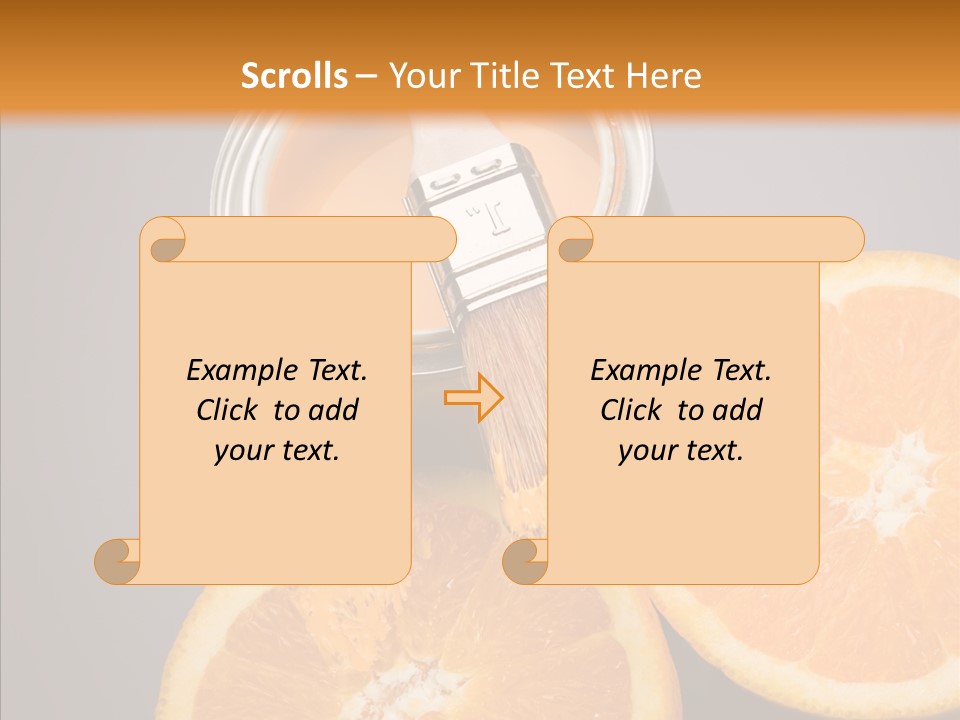 Scrolls – Your Title Text Here

Example Text.
Click to add
your text.

Example Text.
Click to add
your text.